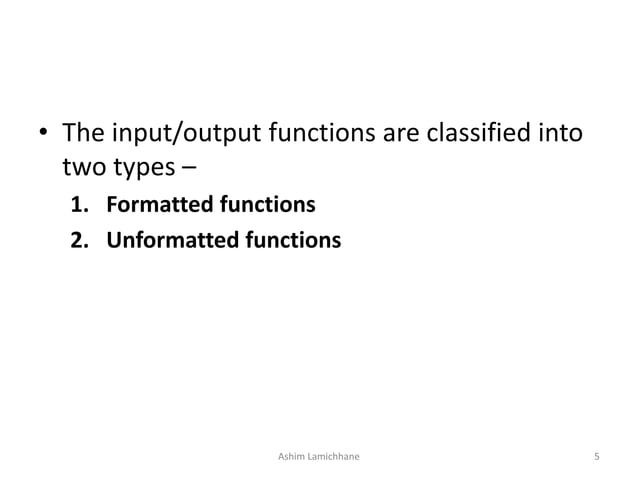 • The input/output functions are classified into two types –

1. Formatted functions
2. Unformatted functions

Ashim Lamichhane

5